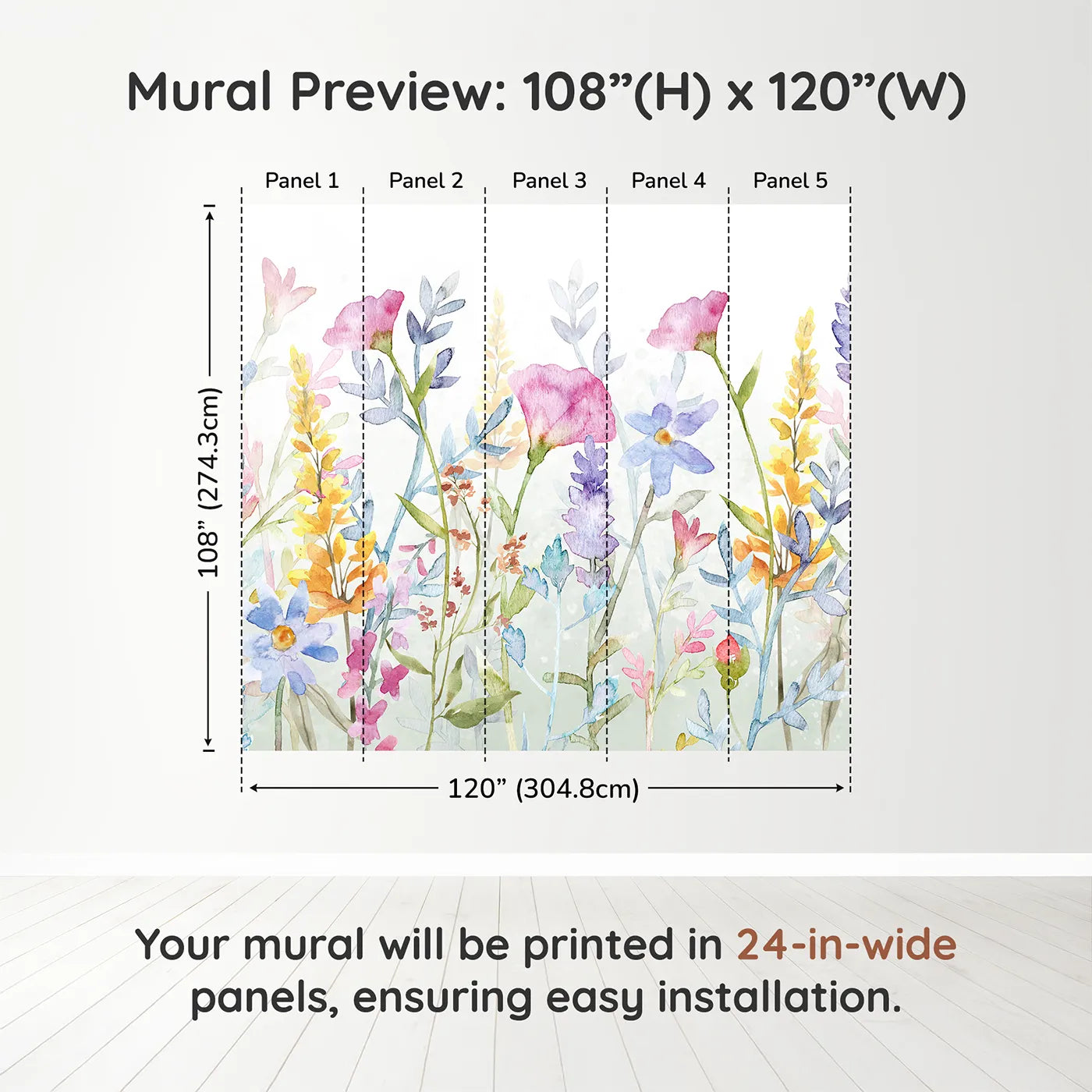 Mural Preview: 108”(H) x 120”(W)

Panel 1
Panel 2
Panel 3
Panel 4
Panel 5

108” (274.3cm)

120” (304.8cm)

Your mural will be printed in 24-in-wide panels, ensuring easy installation.